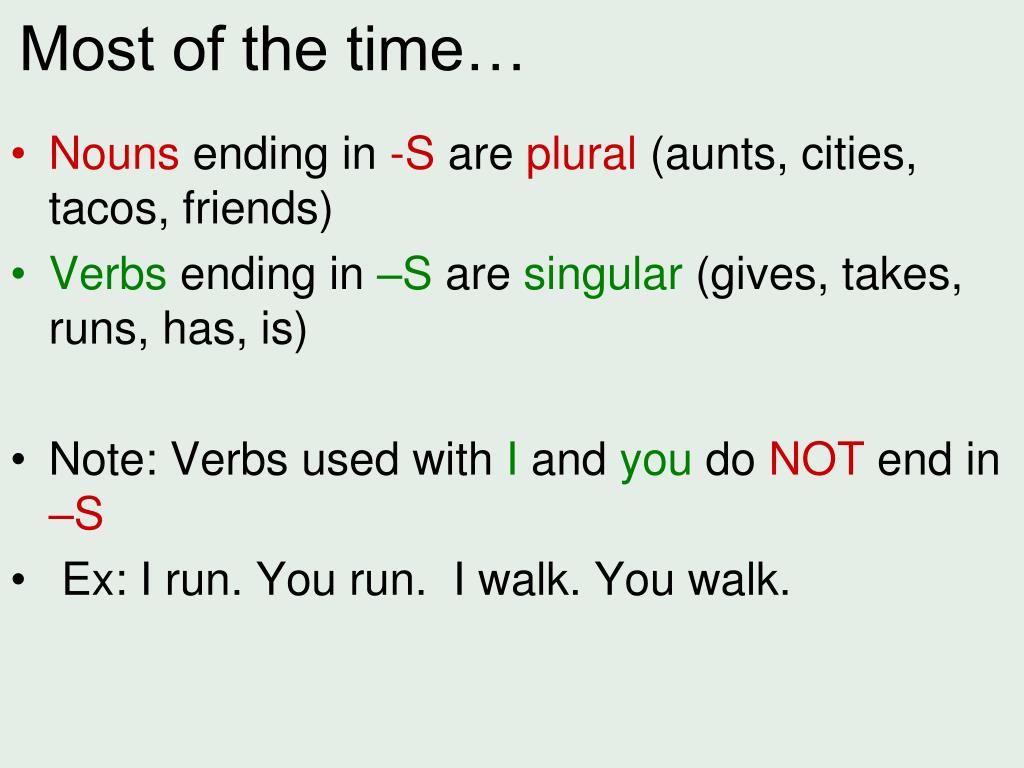 Most of the time…

• Nouns ending in -S are plural (aunts, cities, tacos, friends)
• Verbs ending in –S are singular (gives, takes, runs, has, is)

• Note: Verbs used with I and you do NOT end in –S
• Ex: I run. You run. I walk. You walk.